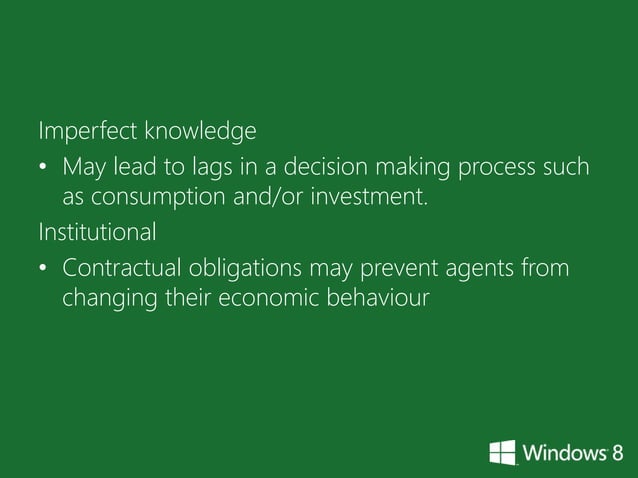 Imperfect knowledge

• May lead to lags in a decision making process such as consumption and/or investment.

Institutional

• Contractual obligations may prevent agents from changing their economic behaviour

Windows 8